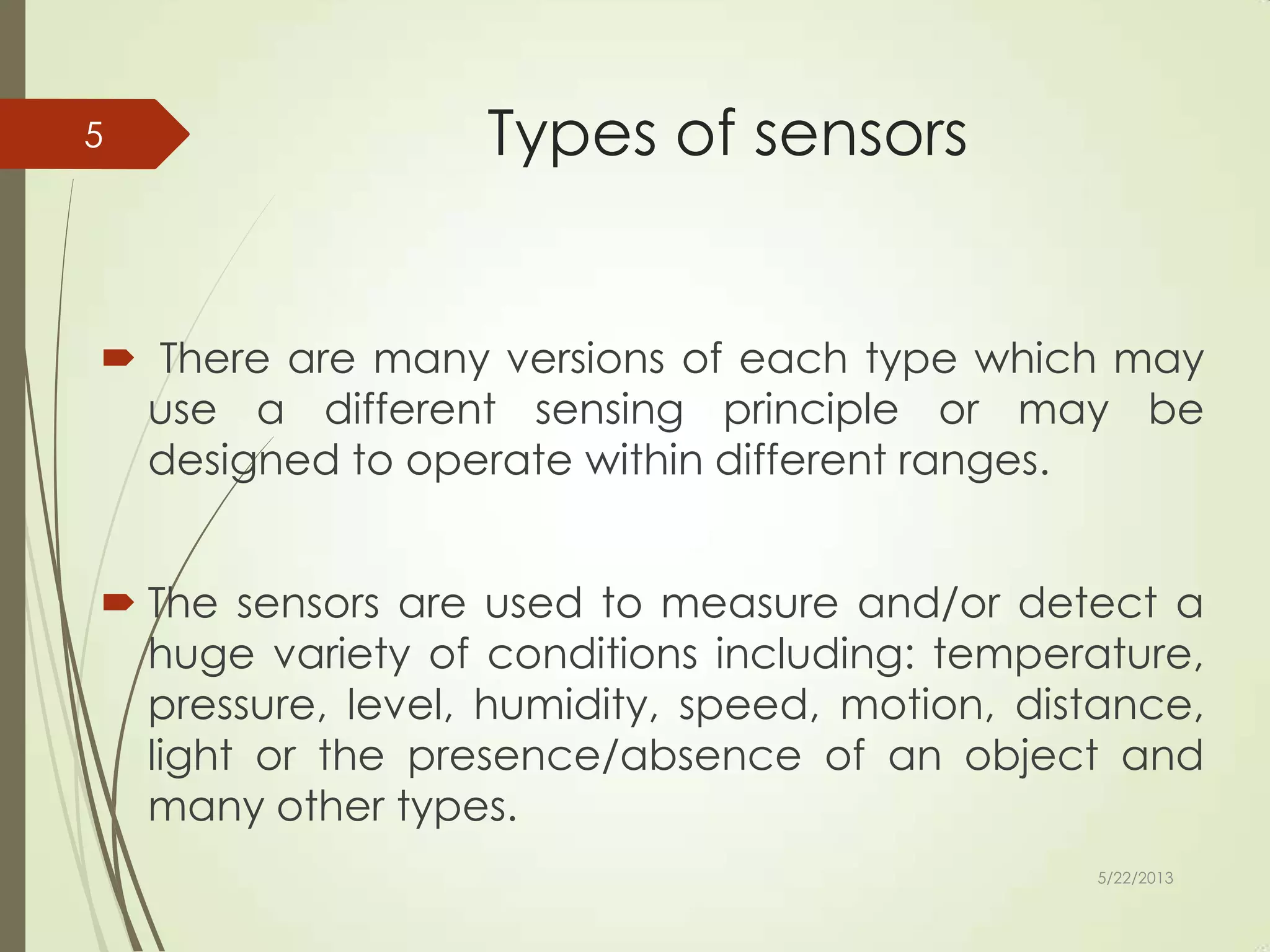 5

Types of sensors

There are many versions of each type which may use a different sensing principle or may be designed to operate within different ranges.

The sensors are used to measure and/or detect a huge variety of conditions including: temperature, pressure, level, humidity, speed, motion, distance, light or the presence/absence of an object and many other types.

5/22/2013